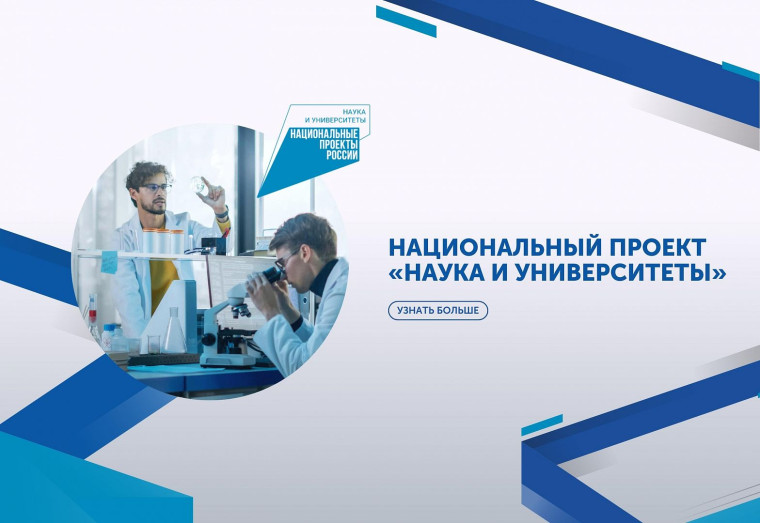 НАУКА И УНИВЕРСИТЕТЫ
НАЦИОНАЛЬНЫЕ ПРОЕКТЫ РОССИИ

НАЦИОНАЛЬНЫЙ ПРОЕКТ «НАУКА И УНИВЕРСИТЕТЫ»

УЗНАТЬ БОЛЬШЕ